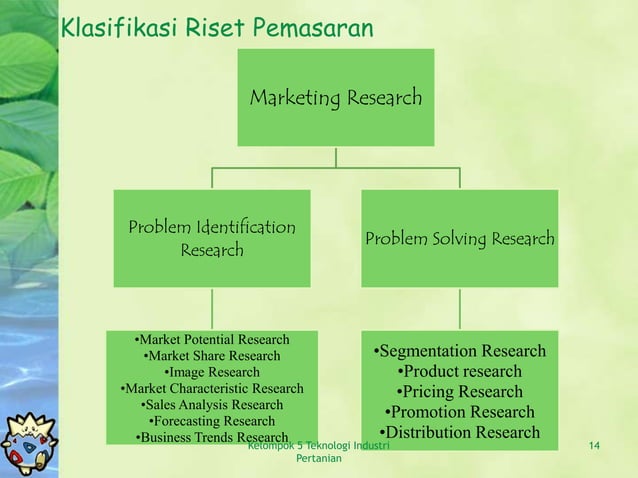 Klasifikasi Riset Pemasaran

Marketing Research

Problem Identification Research

Problem Solving Research

•Market Potential Research
•Market Share Research
•Image Research
•Market Characteristic Research
•Sales Analysis Research
•Forecasting Research
•Business Trends Research

•Segmentation Research
•Product research
•Pricing Research
•Promotion Research
•Distribution Research

Kelompok 5 Teknologi Industri Pertanian

14